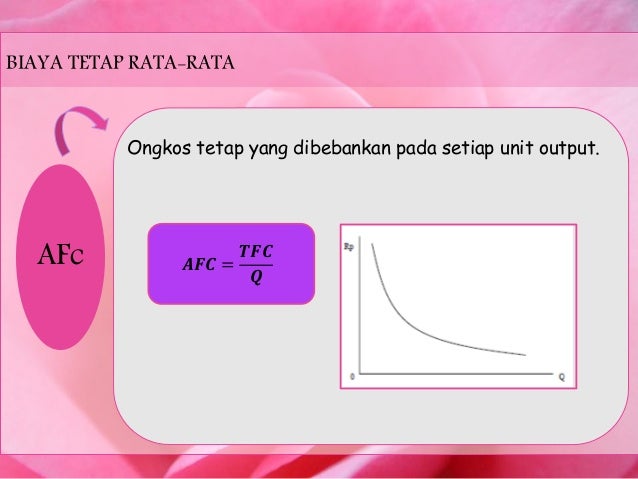 BIAYA TETAP RATA-RATA

AFc

Ongkos tetap yang dibebankan pada setiap unit output.

$AFC = \frac{TFC}{Q}$

Rp

0

Q